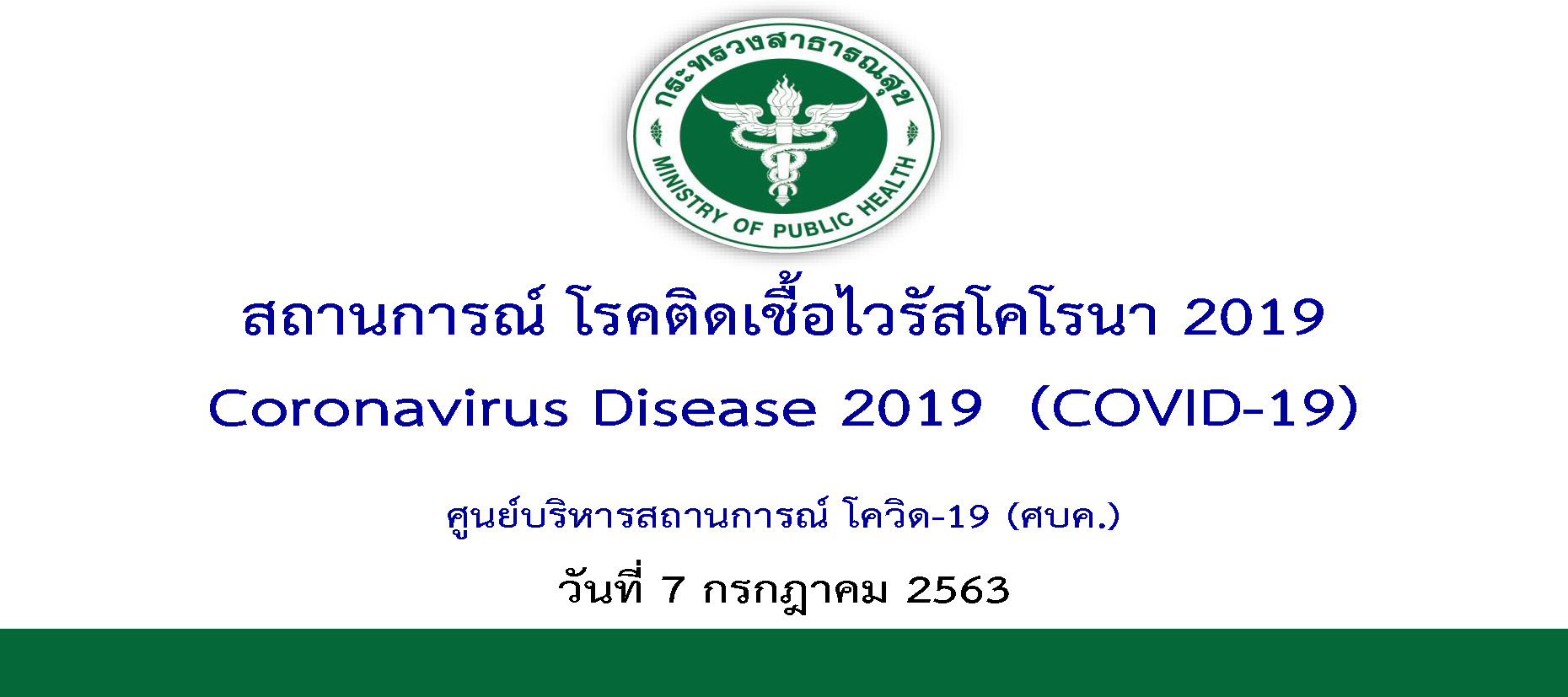 กระทรวงสาธารณสุข
MINISTRY OF PUBLIC HEALTH

สถานการณ์ โรคติดเชื้อไวรัสโคโรนา 2019
Coronavirus Disease 2019 (COVID-19)

ศูนย์บริหารสถานการณ์ โควิด-19 (ศบค.)

วันที่ 7 กรกฎาคม 2563